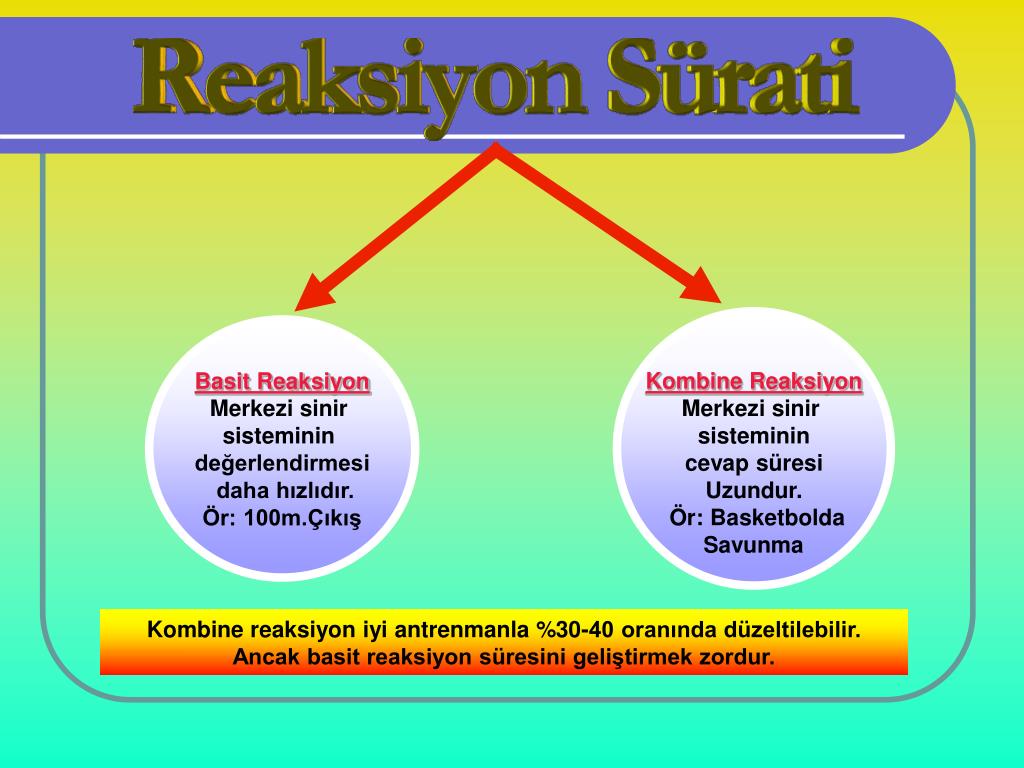 Reaksiyon Sürati

Basit Reaksiyon
Merkezi sinir sisteminin değerlendirmesi daha hızlıdır.
Ör: 100m.Çıkış

Kombine Reaksiyon
Merkezi sinir sisteminin cevap süresi Uzundur.
Ör: Basketbolda Savunma

Kombine reaksiyon iyi antrenmanla %30-40 oranında düzeltilebilir.
Ancak basit reaksiyon süresini geliştirmek zordur.